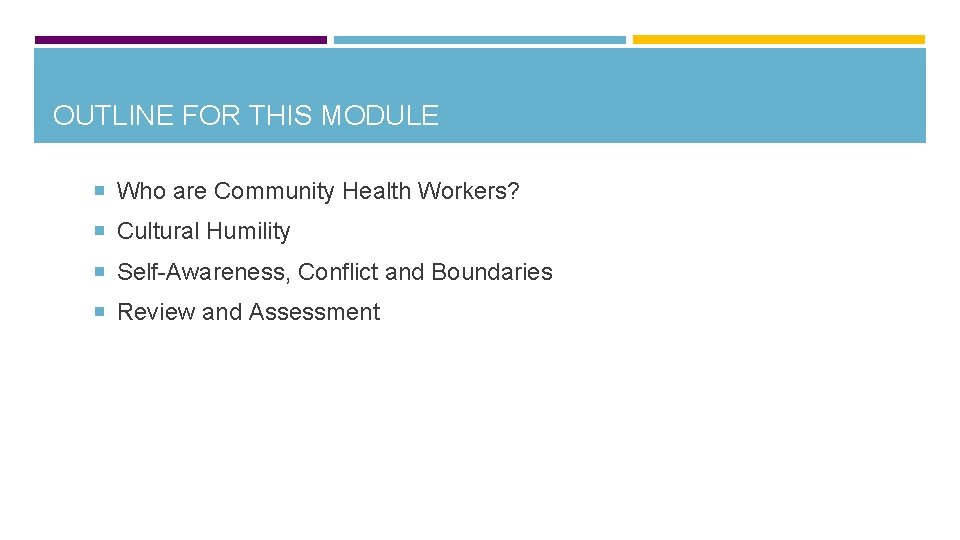 OUTLINE FOR THIS MODULE

Who are Community Health Workers?

Cultural Humility

Self-Awareness, Conflict and Boundaries

Review and Assessment